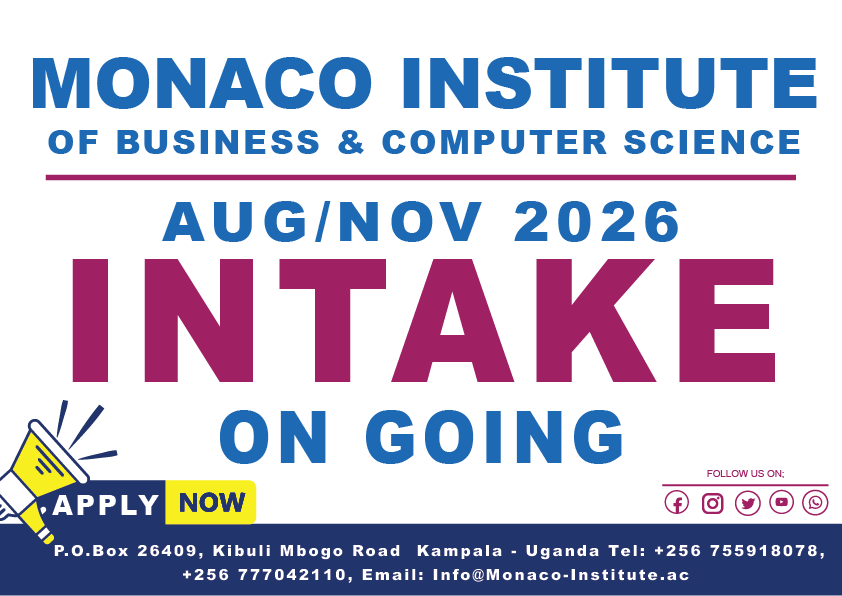 MONACO INSTITUTE
OF BUSINESS & COMPUTER SCIENCE

AUG/NOV 2026
INTAKE
ON GOING

FOLLOW US ON;

APPLY NOW

P.O.Box 26409, Kibuli Mbogo Road Kampala - Uganda Tel: +256 755918078, +256 777042110, Email: Info@Monaco-Institute.ac